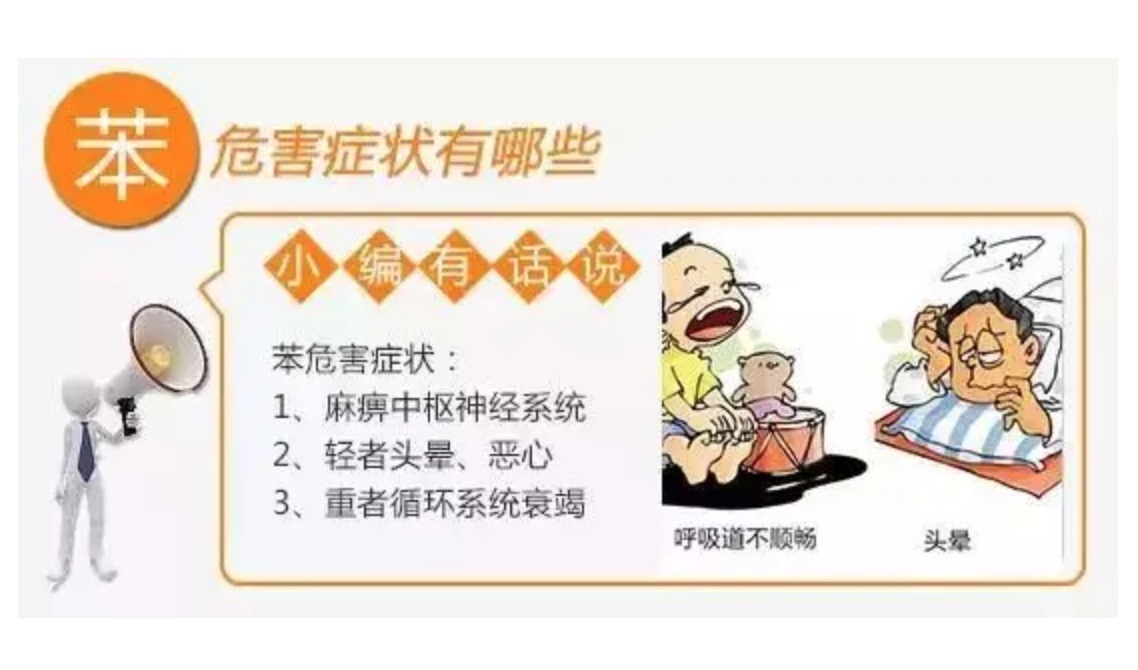 苯 危害症状有哪些

小编有话说

苯危害症状：
1、麻痹中枢神经系统
2、轻者头晕、恶心
3、重者循环系统衰竭

呼吸道不顺畅

头晕